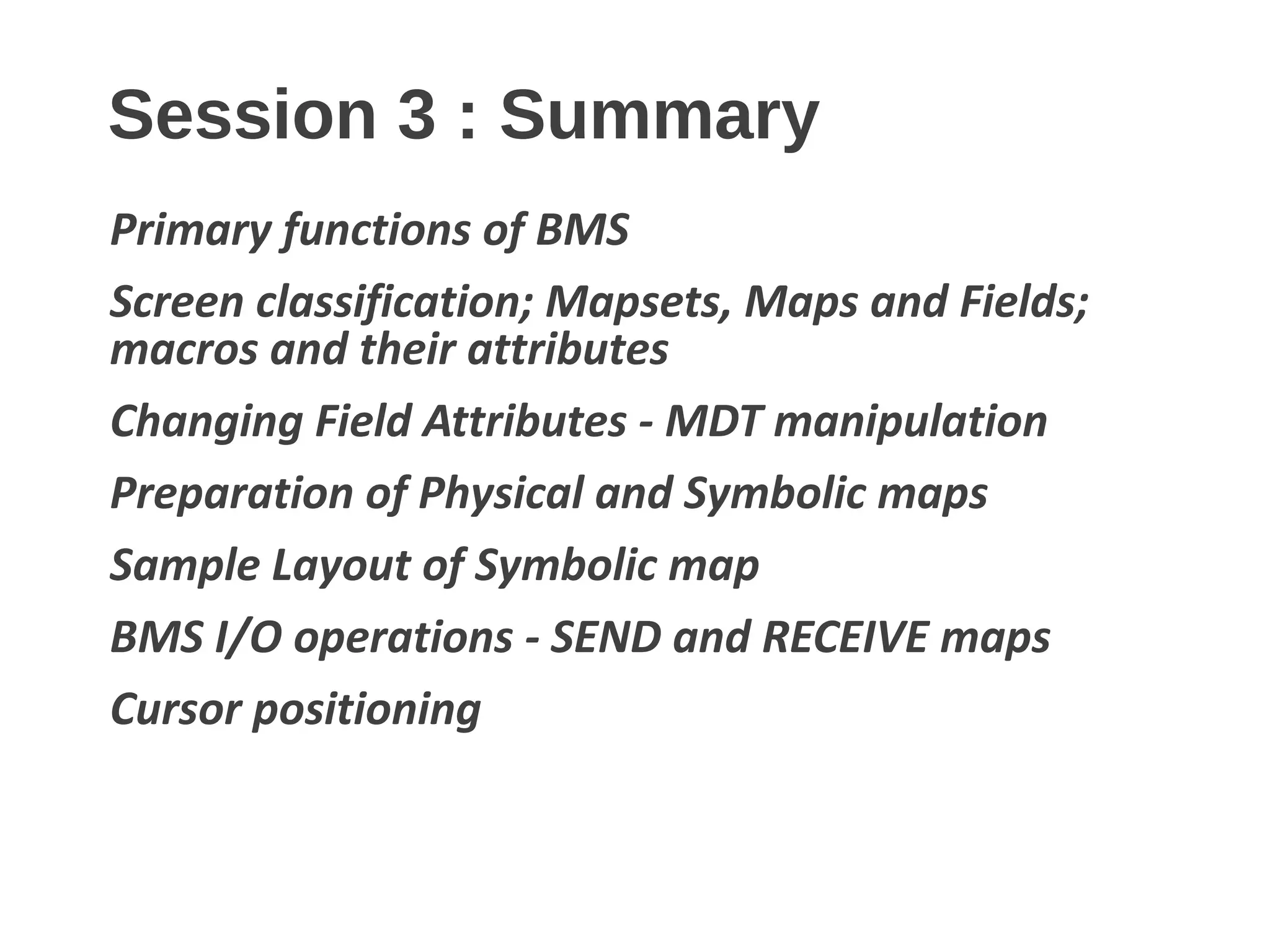 Session 3 : Summary

Primary functions of BMS

Screen classification; Mapsets, Maps and Fields; macros and their attributes

Changing Field Attributes - MDT manipulation

Preparation of Physical and Symbolic maps

Sample Layout of Symbolic map

BMS I/O operations - SEND and RECEIVE maps

Cursor positioning